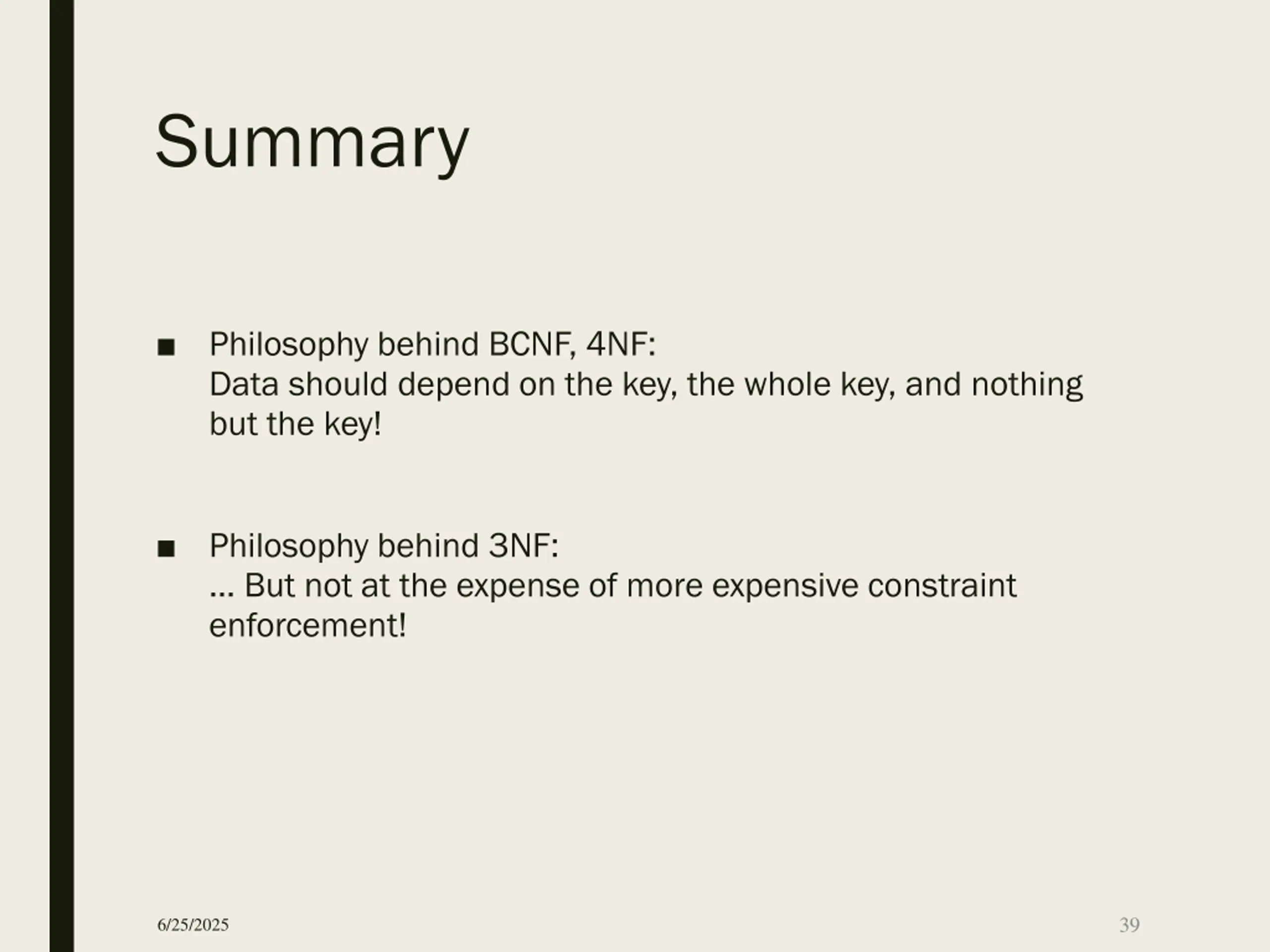 Summary

■ Philosophy behind BCNF, 4NF:
Data should depend on the key, the whole key, and nothing but the key!

■ Philosophy behind 3NF:
… But not at the expense of more expensive constraint enforcement!

6/25/2025

39